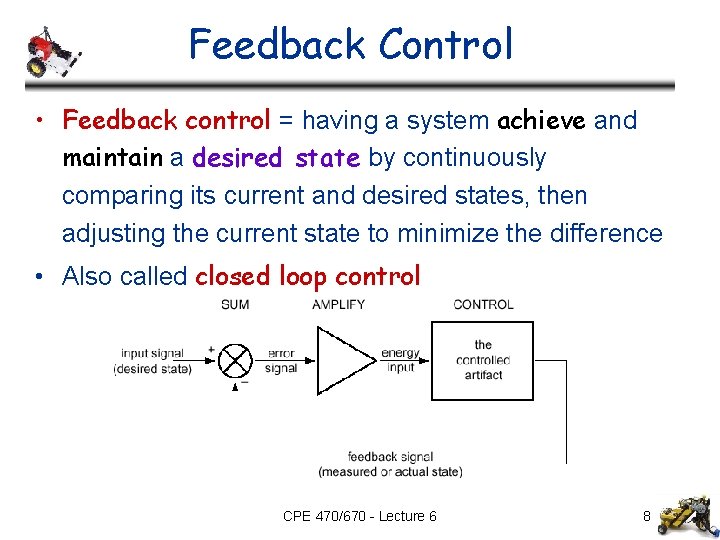 Feedback Control

• Feedback control = having a system achieve and maintain a desired state by continuously comparing its current and desired states, then adjusting the current state to minimize the difference

• Also called closed loop control

SUM
AMPLIFY
CONTROL
input signal
(desired state)
+
-
error
signal
energy
input
the
controlled
artifact
feedback signal
(measured or actual state)

CPE 470/670 - Lecture 6

8